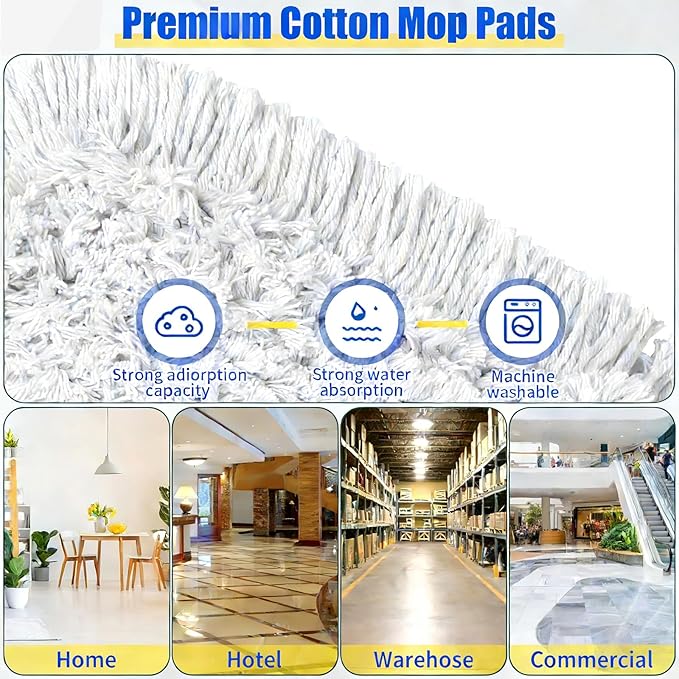 Premium Cotton Mop Pads

Strong adiorption capacity

Strong water absorption

Machine washable

Home

Hotel

Warehose

Commercial